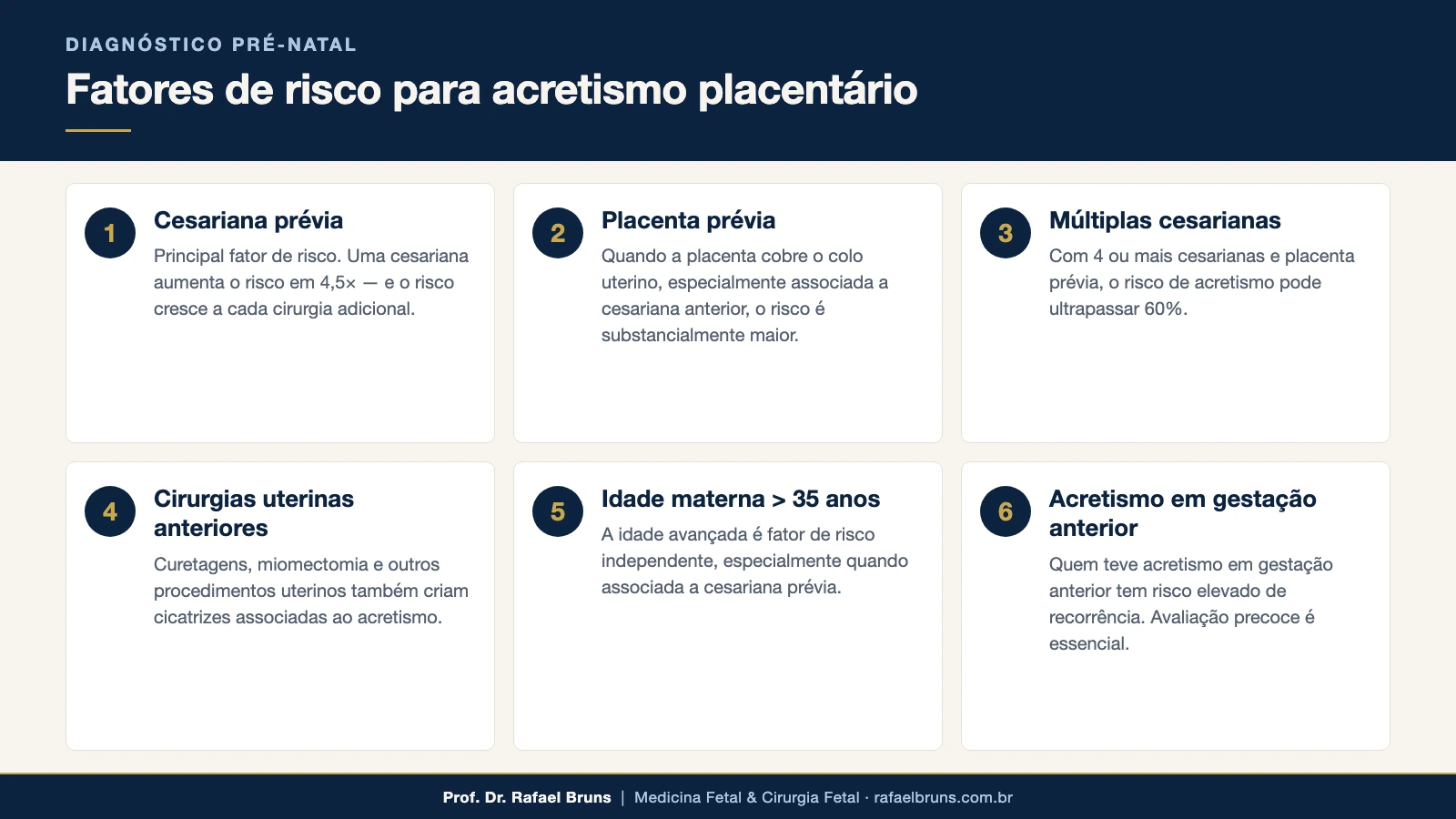 DIAGNÓSTICO PRÉ-NATAL

Fatores de risco para acretismo placentário

1

Cesariana prévia

Principal fator de risco. Uma cesariana aumenta o risco em 4,5× — e o risco cresce a cada cirurgia adicional.

2

Placenta prévia

Quando a placenta cobre o colo uterino, especialmente associada a cesariana anterior, o risco é substancialmente maior.

3

Múltiplas cesarianas

Com 4 ou mais cesarianas e placenta prévia, o risco de acretismo pode ultrapassar 60%.

4

Cirurgias uterinas anteriores

Curetagens, miomectomia e outros procedimentos uterinos também criam cicatrizes associadas ao acretismo.

5

Idade materna > 35 anos

A idade avançada é fator de risco independente, especialmente quando associada a cesariana prévia.

6

Acretismo em gestação anterior

Quem teve acretismo em gestação anterior tem risco elevado de recorrência. Avaliação precoce é essencial.

Prof. Dr. Rafael Bruns | Medicina Fetal & Cirurgia Fetal · rafaelbruns.com.br